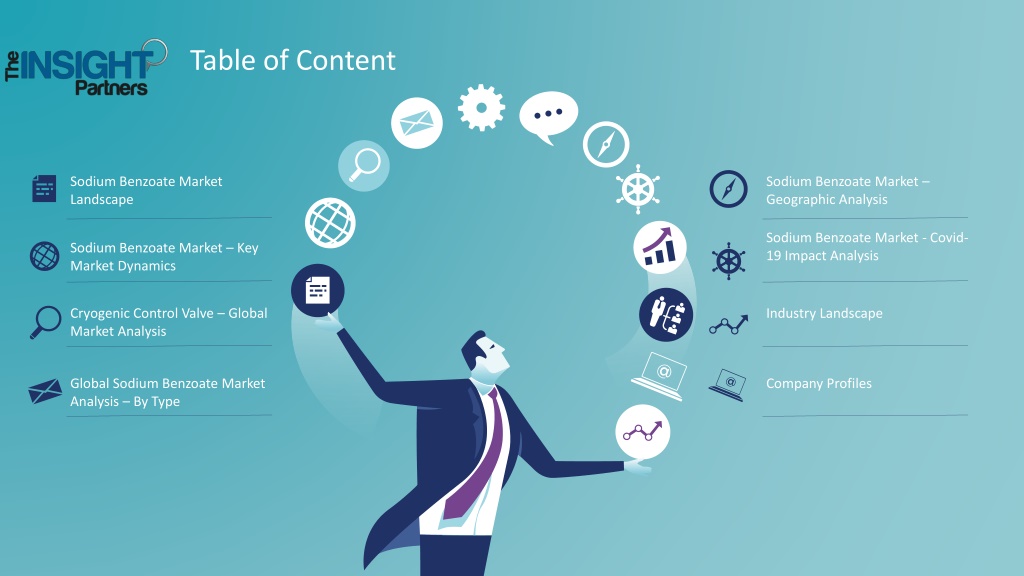 The INSIGHT Partners

Table of Content

Sodium Benzoate Market Landscape

Sodium Benzoate Market – Key Market Dynamics

Cryogenic Control Valve – Global Market Analysis

Global Sodium Benzoate Market Analysis – By Type

Sodium Benzoate Market – Geographic Analysis

Sodium Benzoate Market - Covid-19 Impact Analysis

Industry Landscape

Company Profiles